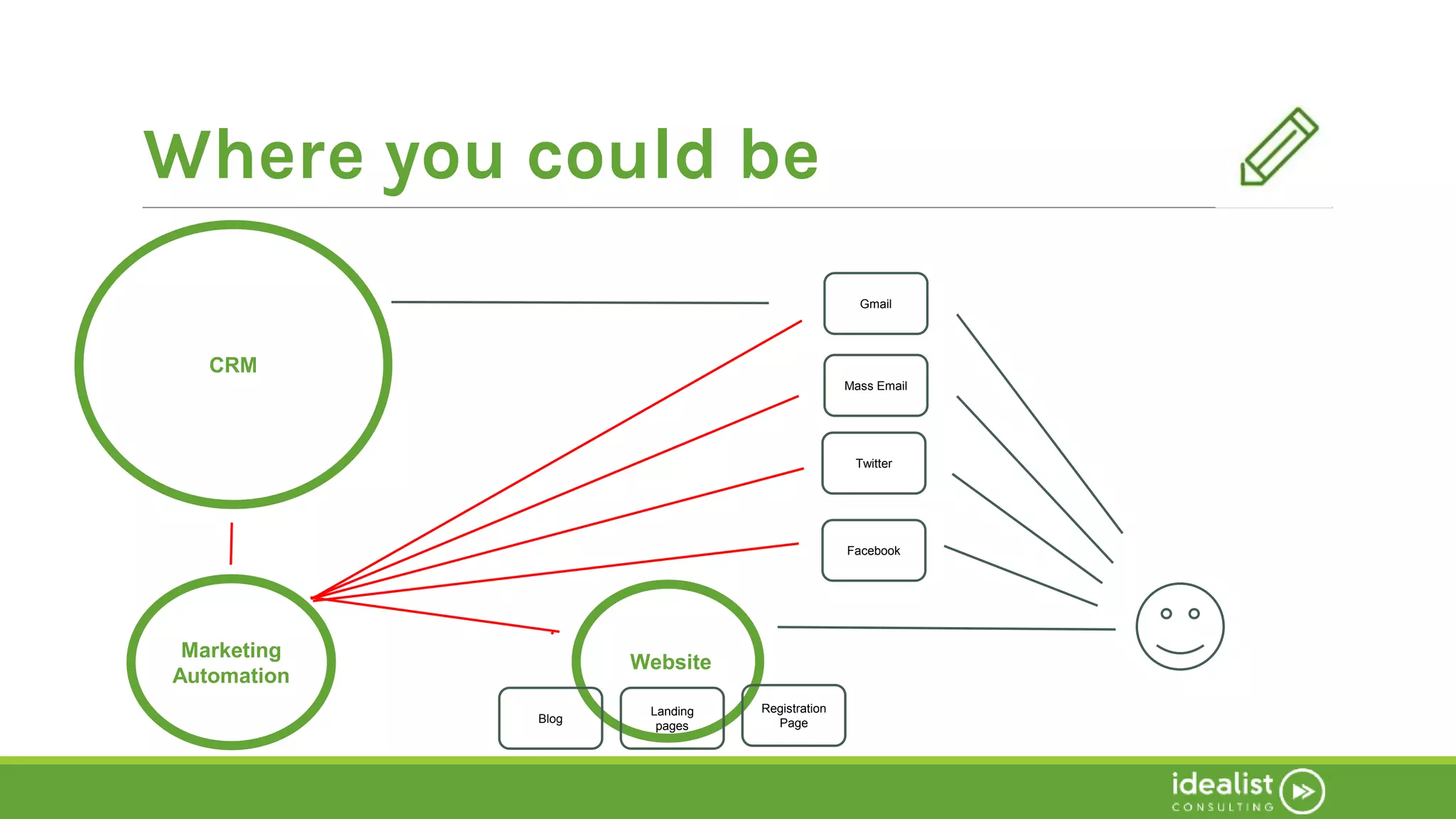 Where you could be

CRM

Gmail

Mass Email

Twitter

Facebook

Marketing Automation

Website

Blog

Landing pages

Registration Page

idealist CONSULTING